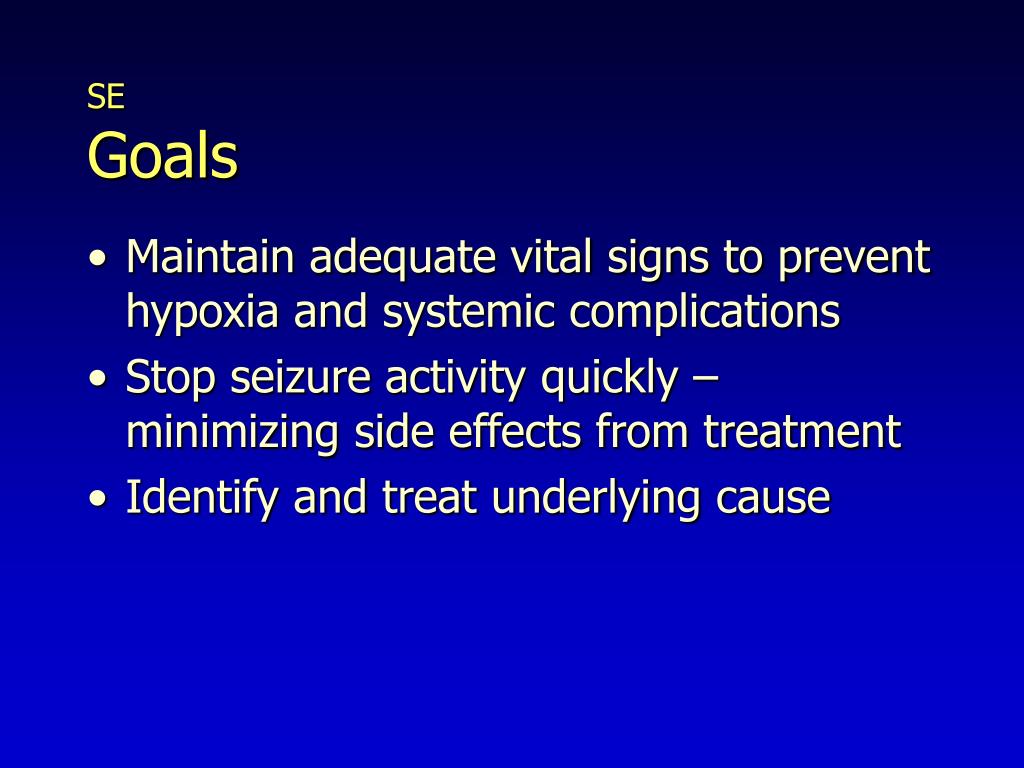 SE
Goals

• Maintain adequate vital signs to prevent hypoxia and systemic complications
• Stop seizure activity quickly – minimizing side effects from treatment
• Identify and treat underlying cause